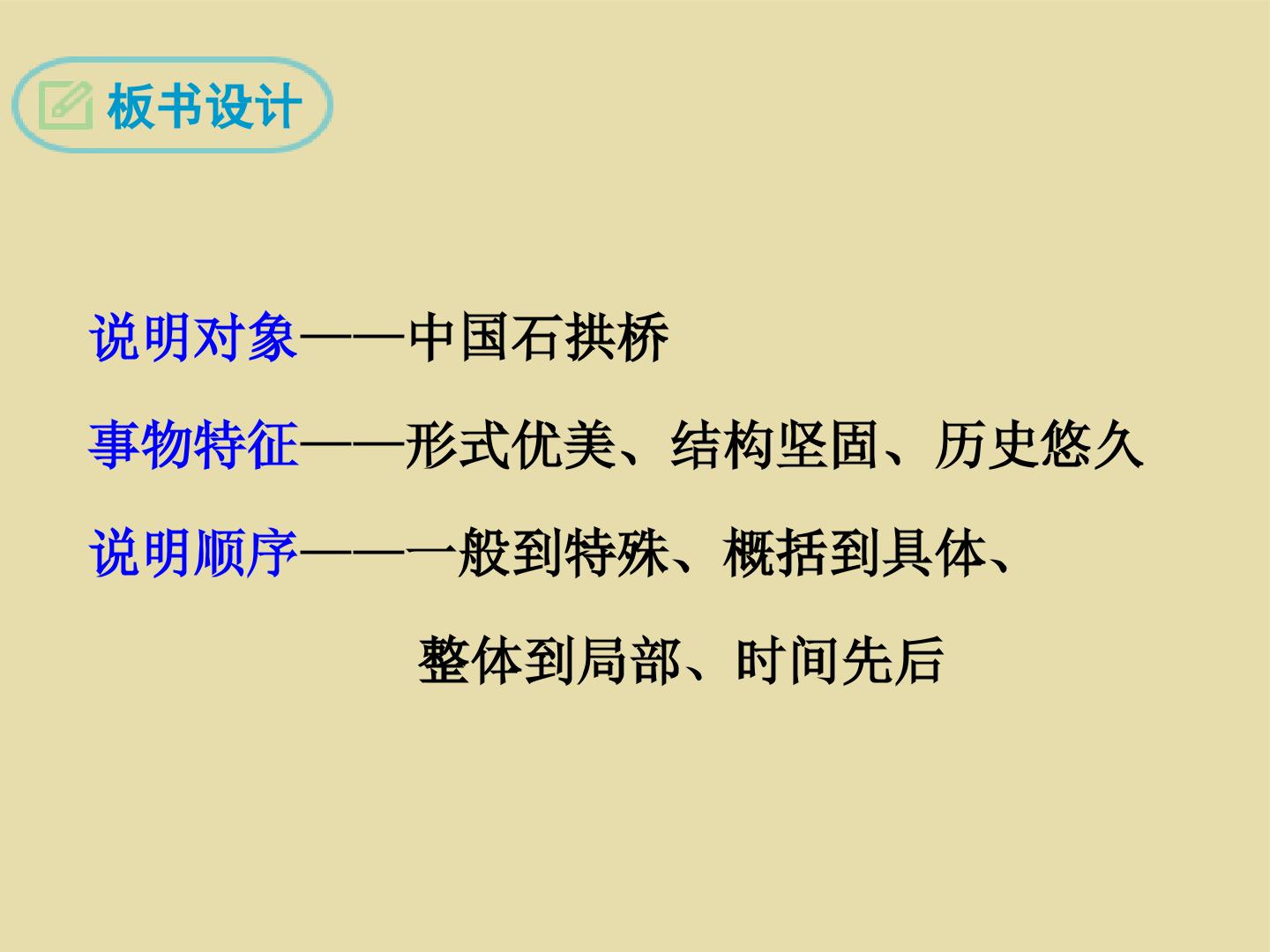 板书设计

说明对象——中国石拱桥

事物特征——形式优美、结构坚固、历史悠久

说明顺序——一般到特殊、概括到具体、整体到局部、时间先后